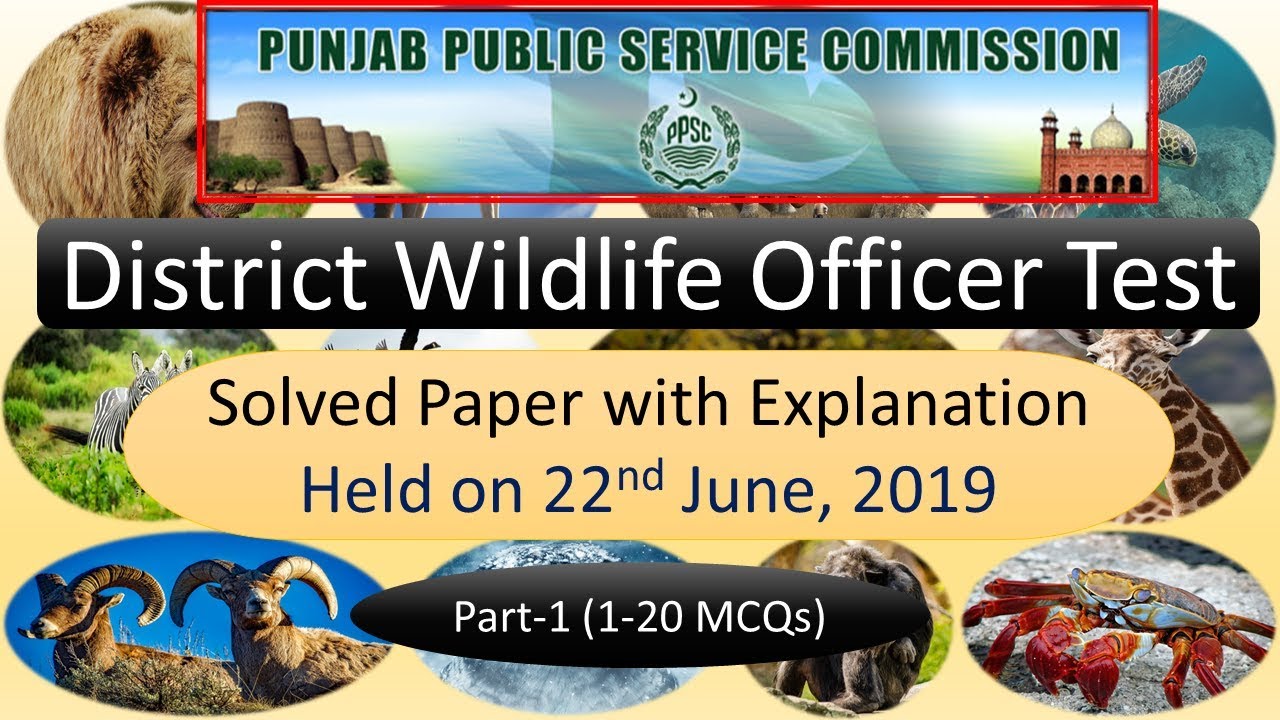 PUNJAB PUBLIC SERVICE COMMISSION

PPSC

District Wildlife Officer Test

Solved Paper with Explanation
Held on 22$^{nd}$ June, 2019

Part-1 (1-20 MCQs)